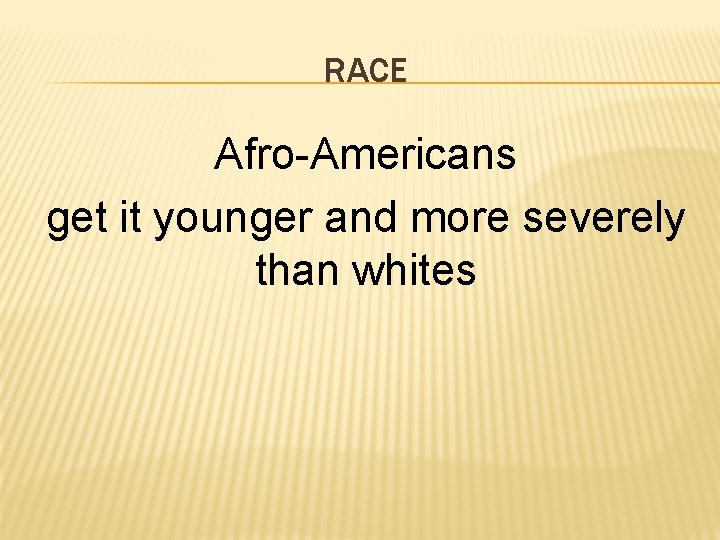 RACE

Afro-Americans
get it younger and more severely than whites